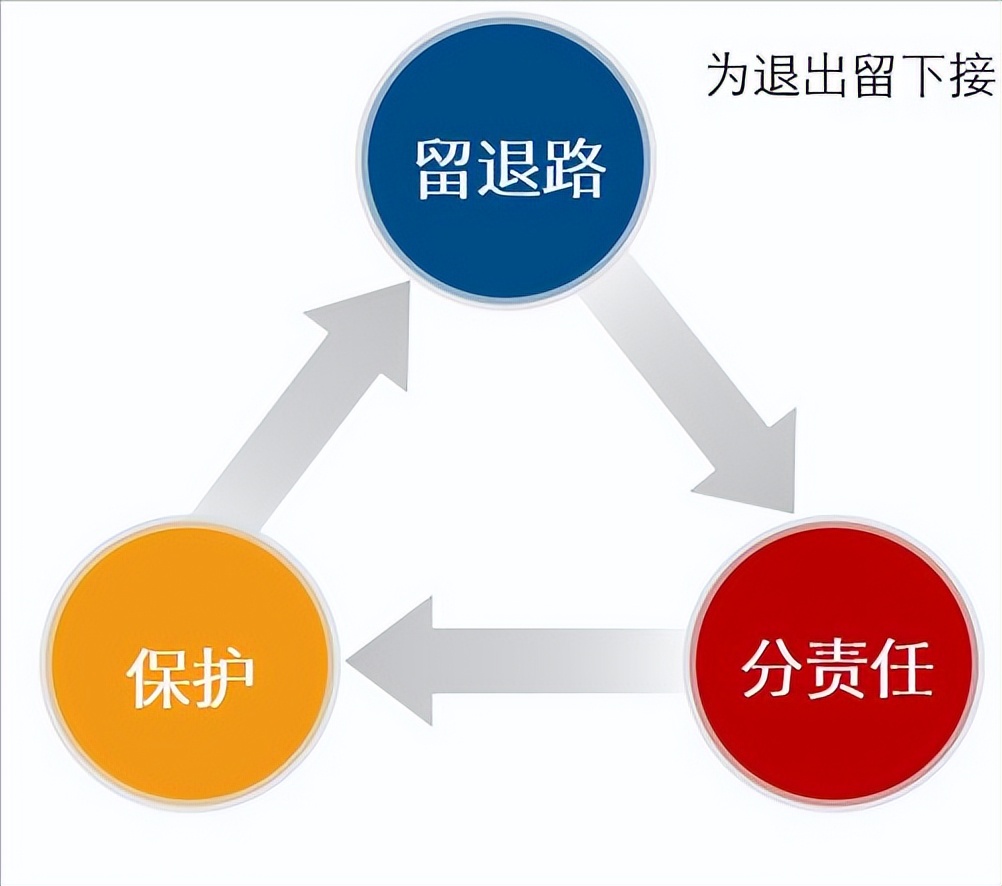 为退出留下接

留退路

分责任

保护